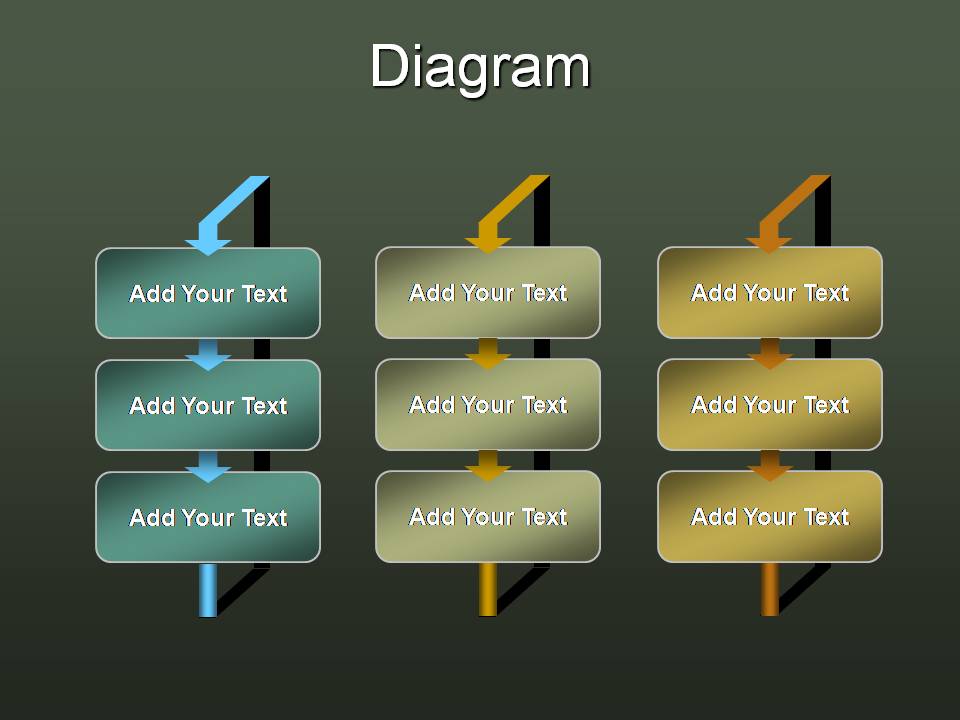 Diagram

Add Your Text

Add Your Text

Add Your Text

Add Your Text

Add Your Text

Add Your Text

Add Your Text

Add Your Text

Add Your Text